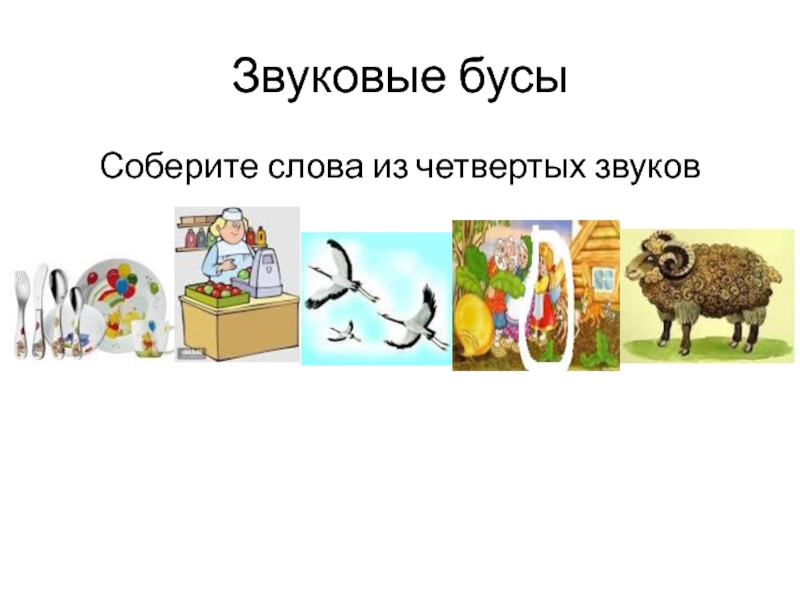 Звуковые бусы

Соберите слова из четвертых звуков